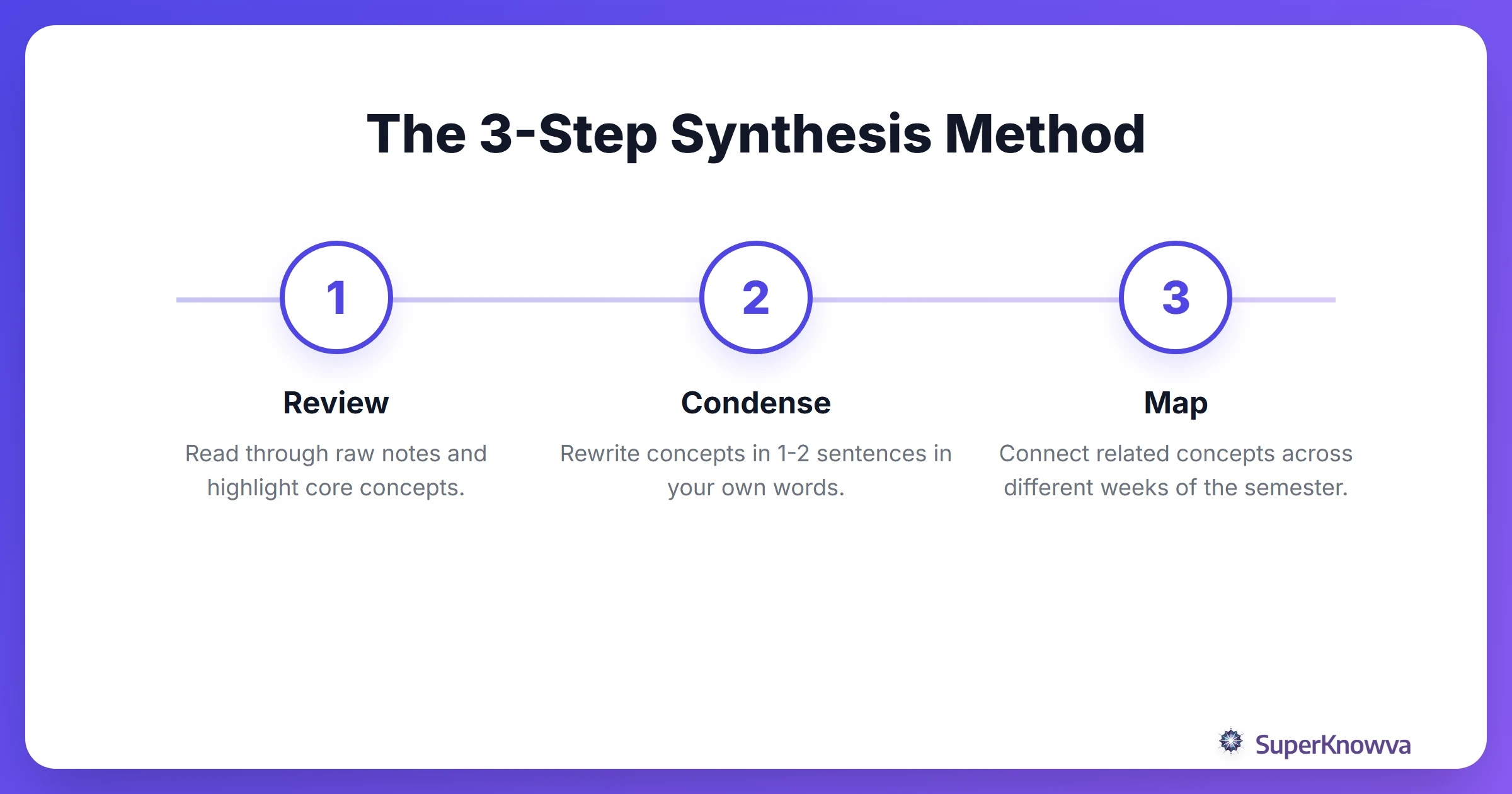 The 3-Step Synthesis Method

1

Review

Read through raw notes and highlight core concepts.

2

Condense

Rewrite concepts in 1-2 sentences in your own words.

3

Map

Connect related concepts across different weeks of the semester.

SuperKnowva